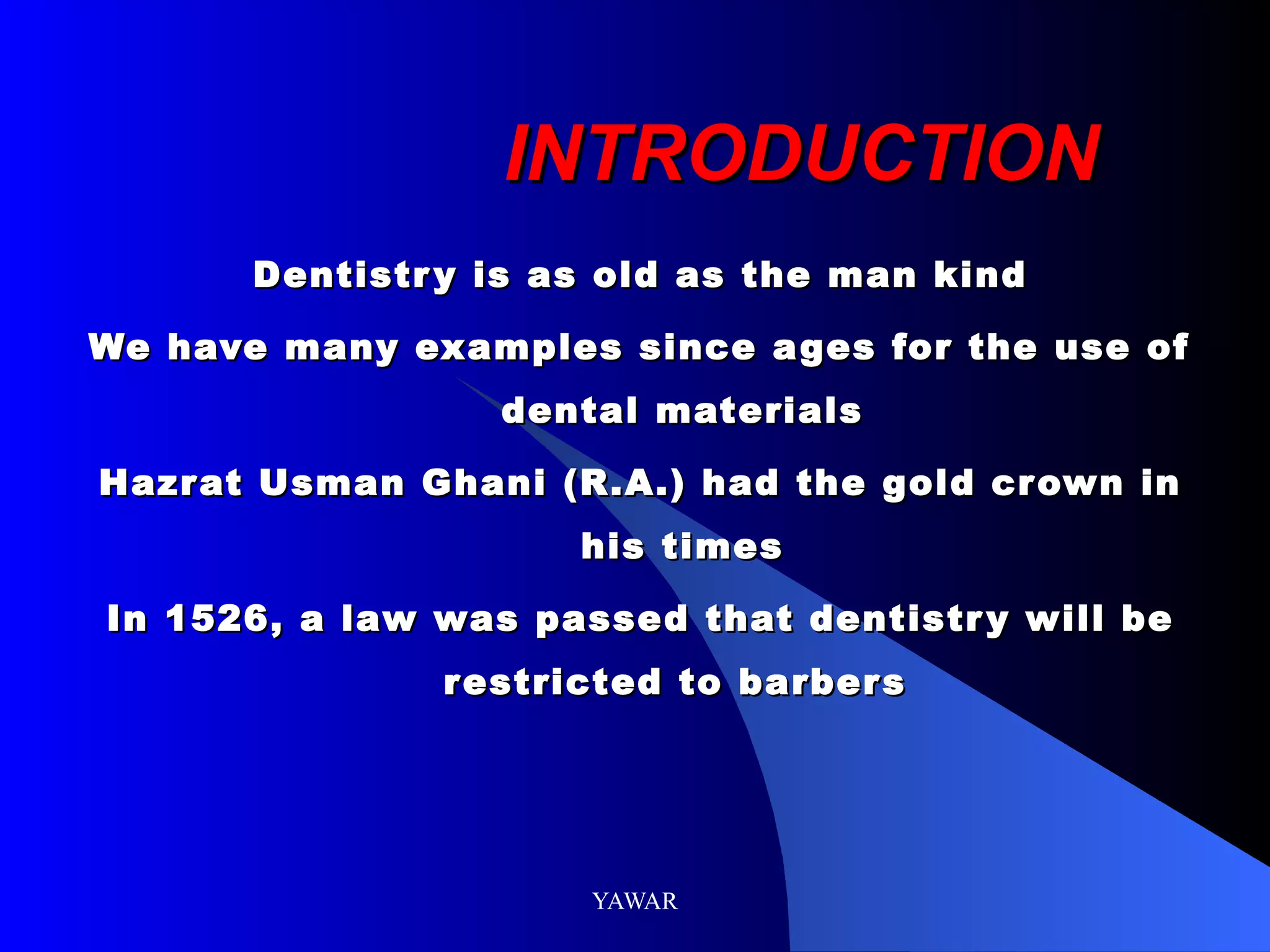 INTRODUCTION

Dentistry is as old as the man kind

We have many examples since ages for the use of dental materials

Hazrat Usman Ghani (R.A.) had the gold crown in his times

In 1526, a law was passed that dentistry will be restricted to barbers

YAWAR